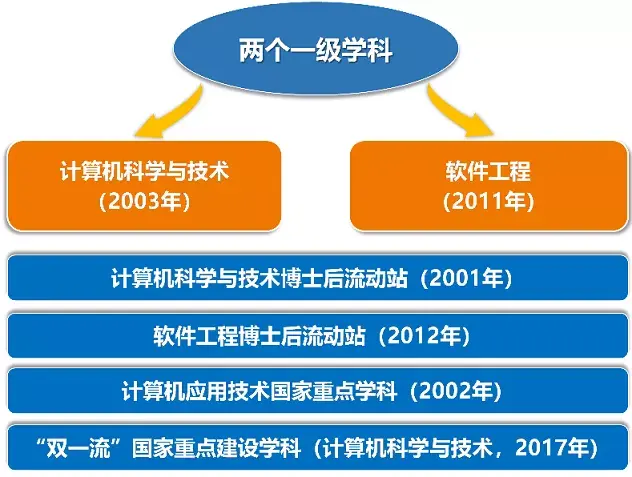 两个一级学科

计算机科学与技术
（2003年）

软件工程
（2011年）

计算机科学与技术博士后流动站（2001年）

软件工程博士后流动站（2012年）

计算机应用技术国家重点学科（2002年）

“双一流”国家重点建设学科（计算机科学与技术，2017年）